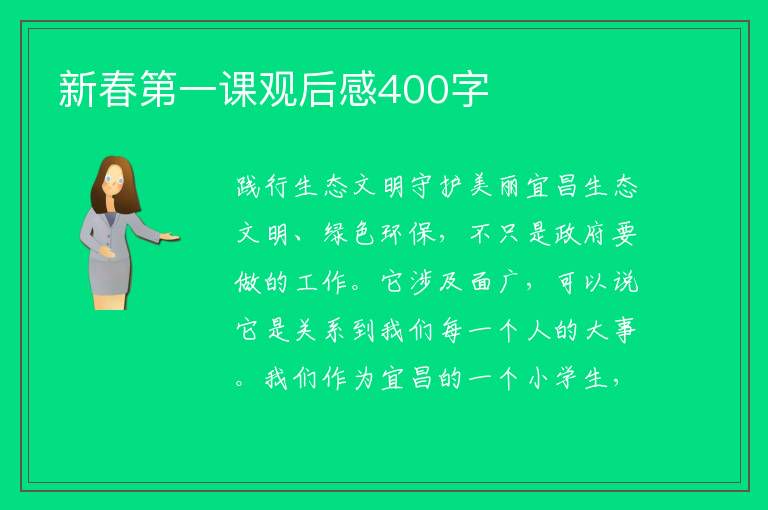 新春第一课观后感400字

践行生态文明守护美丽宜昌生态文明、绿色环保，不只是政府要做的工作。它涉及面广，可以说它是关系到我们每一个人的大事。我们作为宜昌的一个小学生，